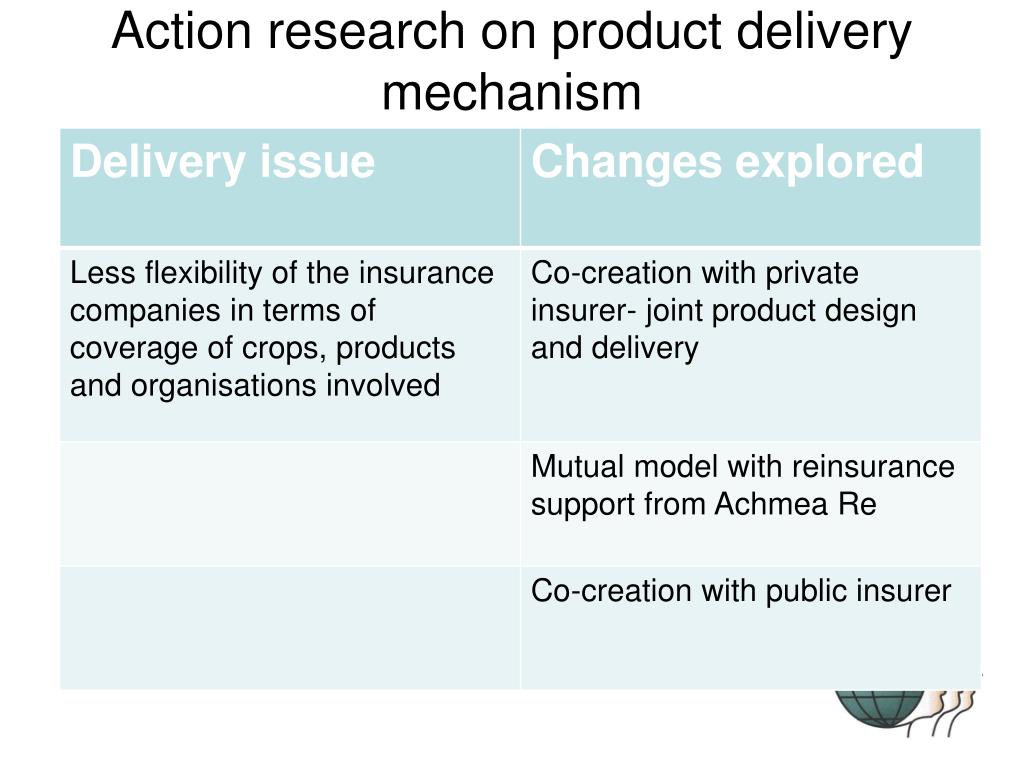 Action research on product delivery mechanism

| Delivery issue | Changes explored |
|---|---|
| Less flexibility of the insurance companies in terms of coverage of crops, products and organisations involved | Co-creation with private insurer- joint product design and delivery |
| | Mutual model with reinsurance support from Achmea Re |
| | Co-creation with public insurer |